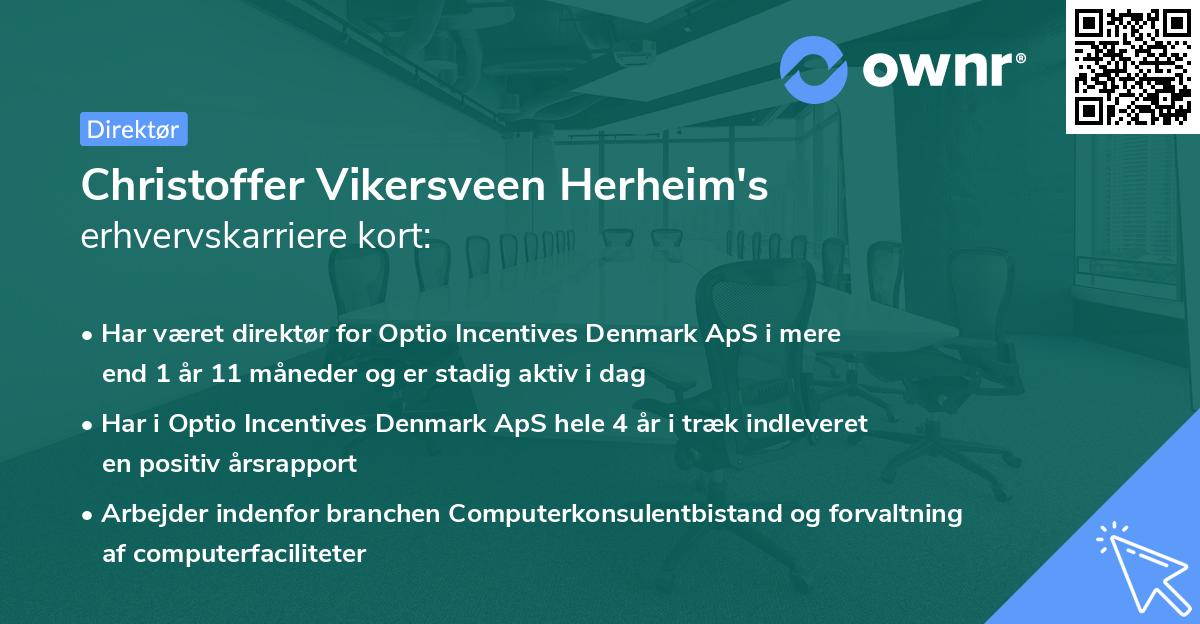 ownr®

Direktør

Christoffer Vikersveen Herheim's
erhvervskarriere kort:

• Har været direktør for Optio Incentives Denmark ApS i mere end 1 år 11 måneder og er stadig aktiv i dag

• Har i Optio Incentives Denmark ApS hele 4 år i træk indleveret en positiv årsrapport

• Arbejder indenfor branchen Computerkonsulentbistand og forvaltning af computerfaciliteter